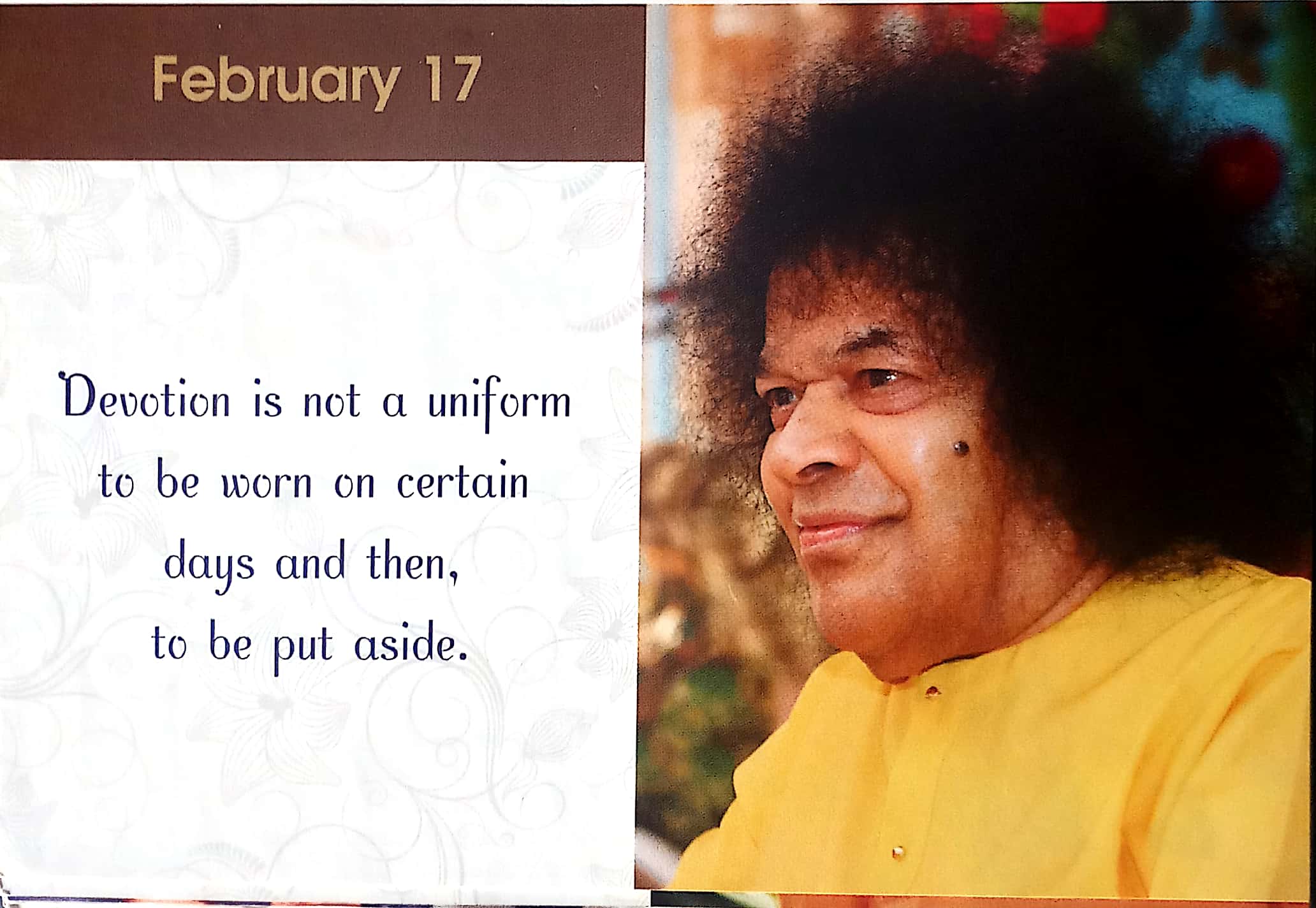 February 17

Devotion is not a uniform to be worn on certain days and then, to be put aside.